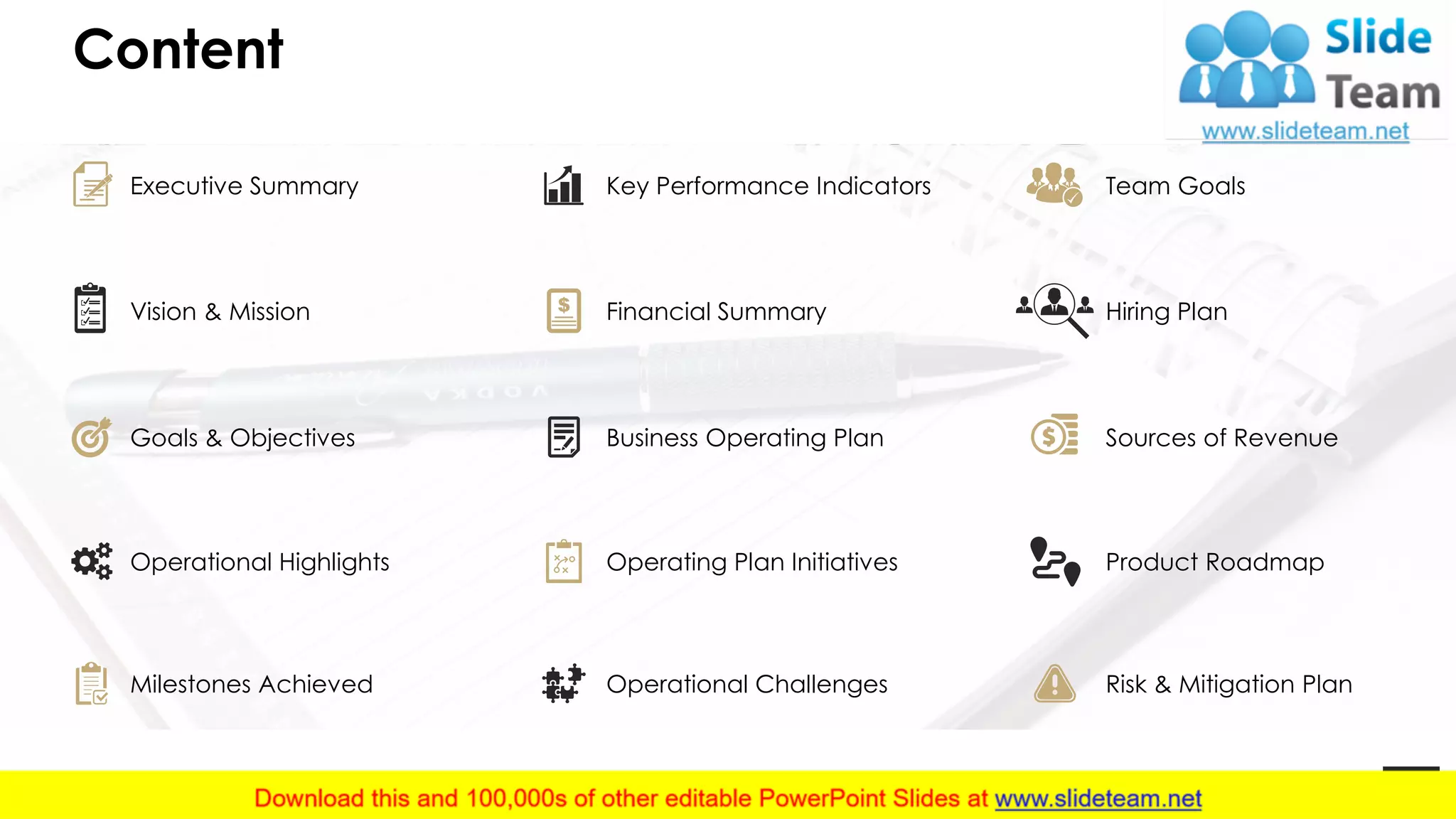 Content

Slide Team
www.slideteam.net

Executive Summary

Vision & Mission

Goals & Objectives

Operational Highlights

Milestones Achieved

Key Performance Indicators

Financial Summary

Business Operating Plan

Operating Plan Initiatives

Operational Challenges

Team Goals

Hiring Plan

Sources of Revenue

Product Roadmap

Risk & Mitigation Plan

Download this and 100,000s of other editable PowerPoint Slides at www.slideteam.net